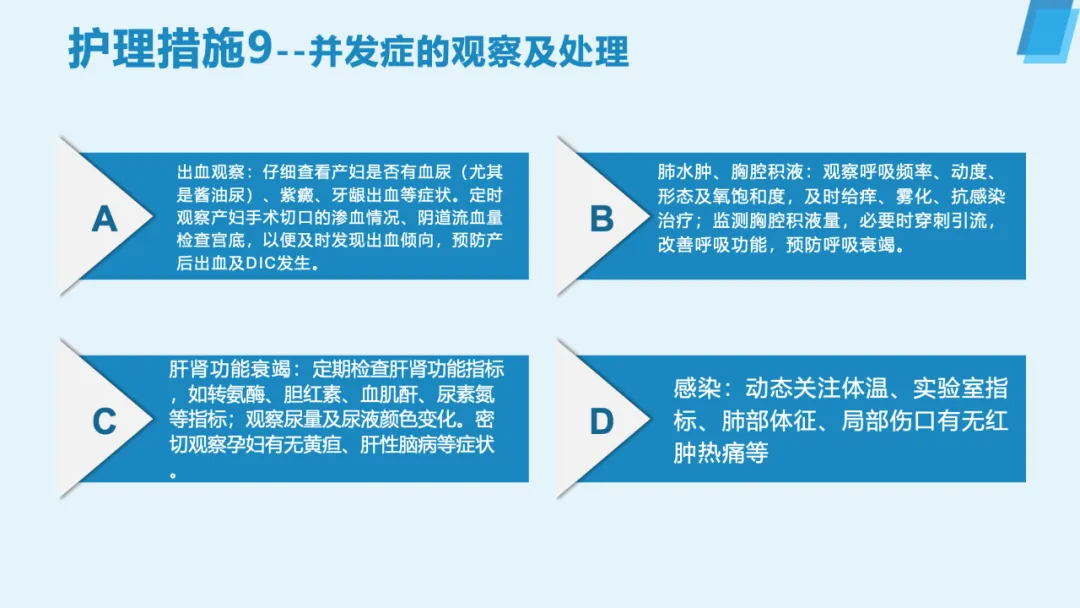 护理措施9--并发症的观察及处理

A

出血观察：仔细查看产妇是否有血尿（尤其是酱油尿）、紫癜、牙龈出血等症状。定时观察产妇手术切口的渗血情况、阴道流血量检查宫底，以便及时发现出血倾向，预防产后出血及DIC发生。

B

肺水肿、胸腔积液：观察呼吸频率、动度、形态及氧饱和度，及时给痒、雾化、抗感染治疗；监测胸腔积液量，必要时穿刺引流，改善呼吸功能，预防呼吸衰竭。

C

肝肾功能衰竭：定期检查肝肾功能指标，如转氨酶、胆红素、血肌酐、尿素氮等指标；观察尿量及尿液颜色变化。密切观察孕妇有无黄疸、肝性脑病等症状。

D

感染：动态关注体温、实验室指标、肺部体征、局部伤口有无红肿热痛等